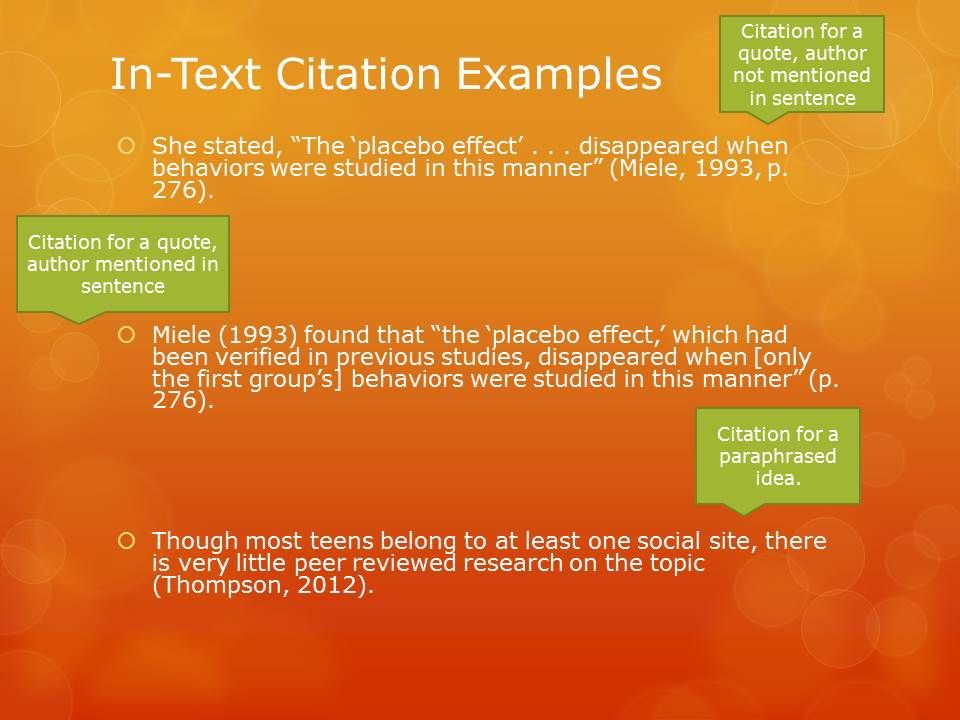 In-Text Citation Examples

Citation for a quote, author not mentioned in sentence

She stated, “The ‘placebo effect’ . . . disappeared when behaviors were studied in this manner” (Miele, 1993, p. 276).

Citation for a quote, author mentioned in sentence

Miele (1993) found that “the ‘placebo effect,’ which had been verified in previous studies, disappeared when [only the first group’s] behaviors were studied in this manner” (p. 276).

Citation for a paraphrased idea.

Though most teens belong to at least one social site, there is very little peer reviewed research on the topic (Thompson, 2012).